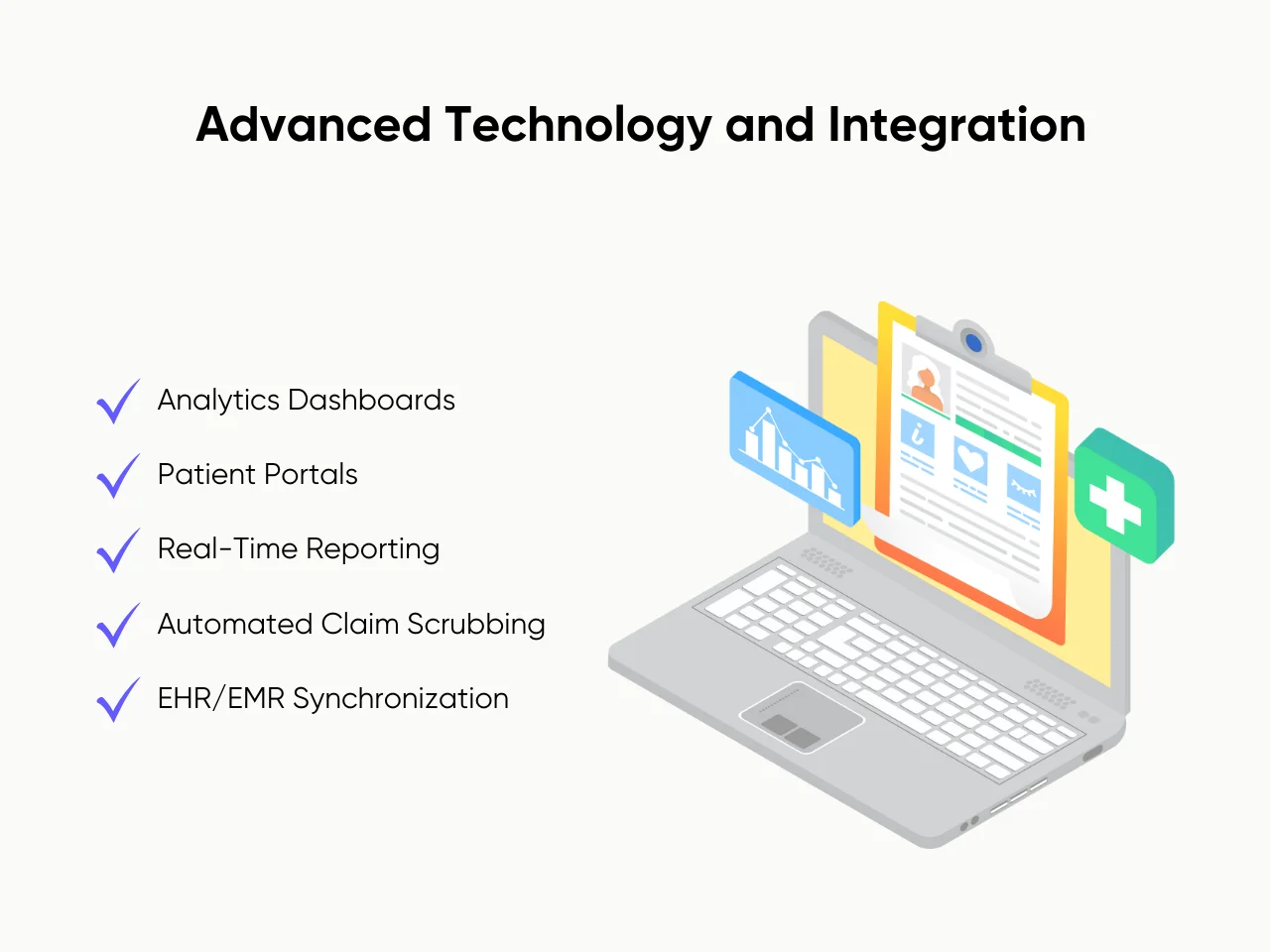 Advanced Technology and Integration

Analytics Dashboards

Patient Portals

Real-Time Reporting

Automated Claim Scrubbing

EHR/EMR Synchronization